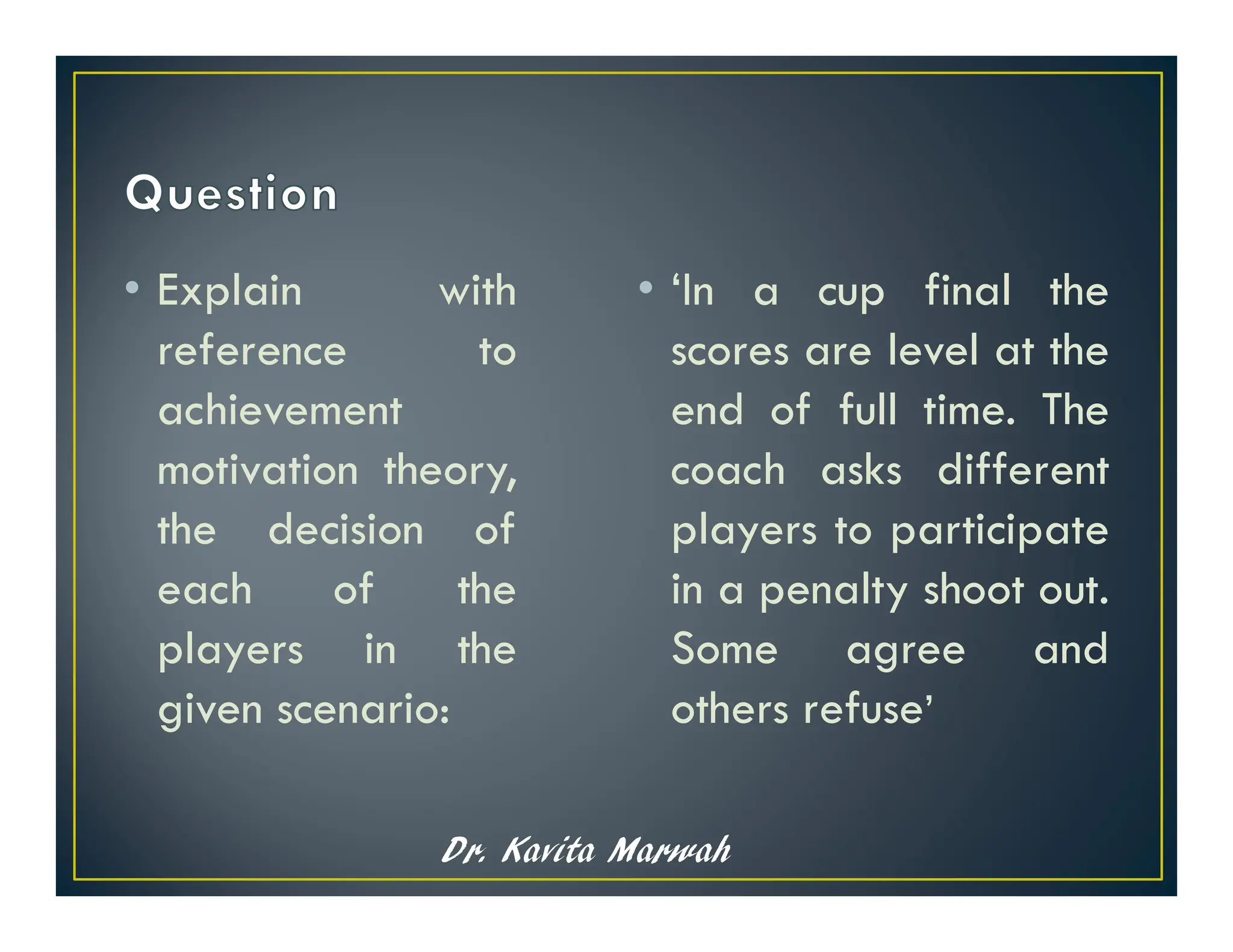 Question

• Explain with reference to achievement motivation theory, the decision of each of the players in the given scenario:

• ‘In a cup final the scores are level at the end of full time. The coach asks different players to participate in a penalty shoot out. Some agree and others refuse’

Dr. Kavita Marwah